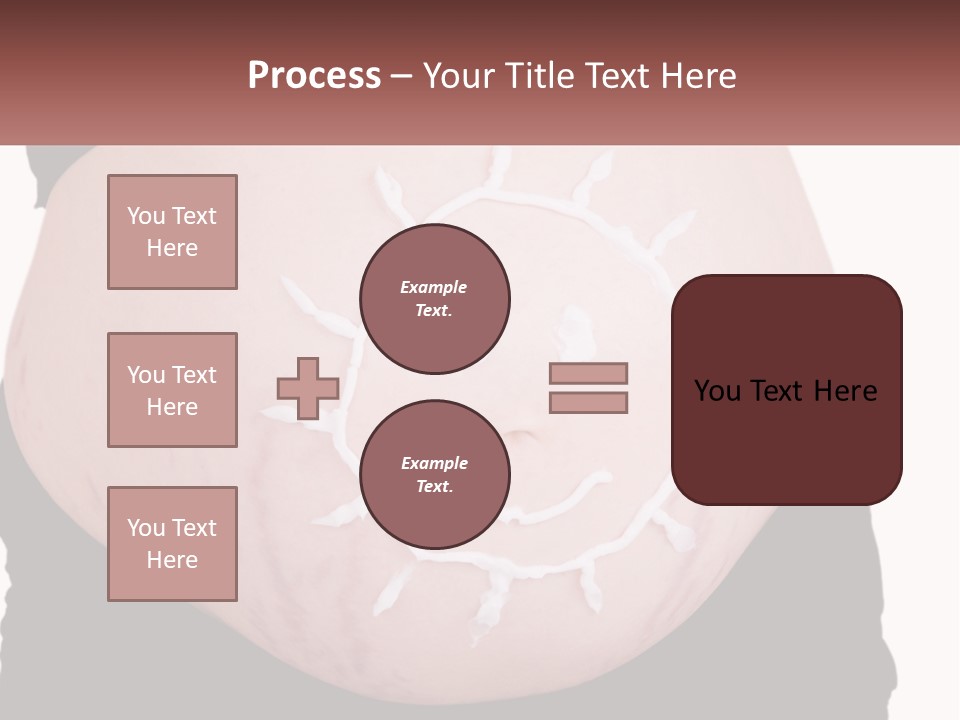 Process – Your Title Text Here

You Text Here

You Text Here

You Text Here

Example Text.

Example Text.

You Text Here